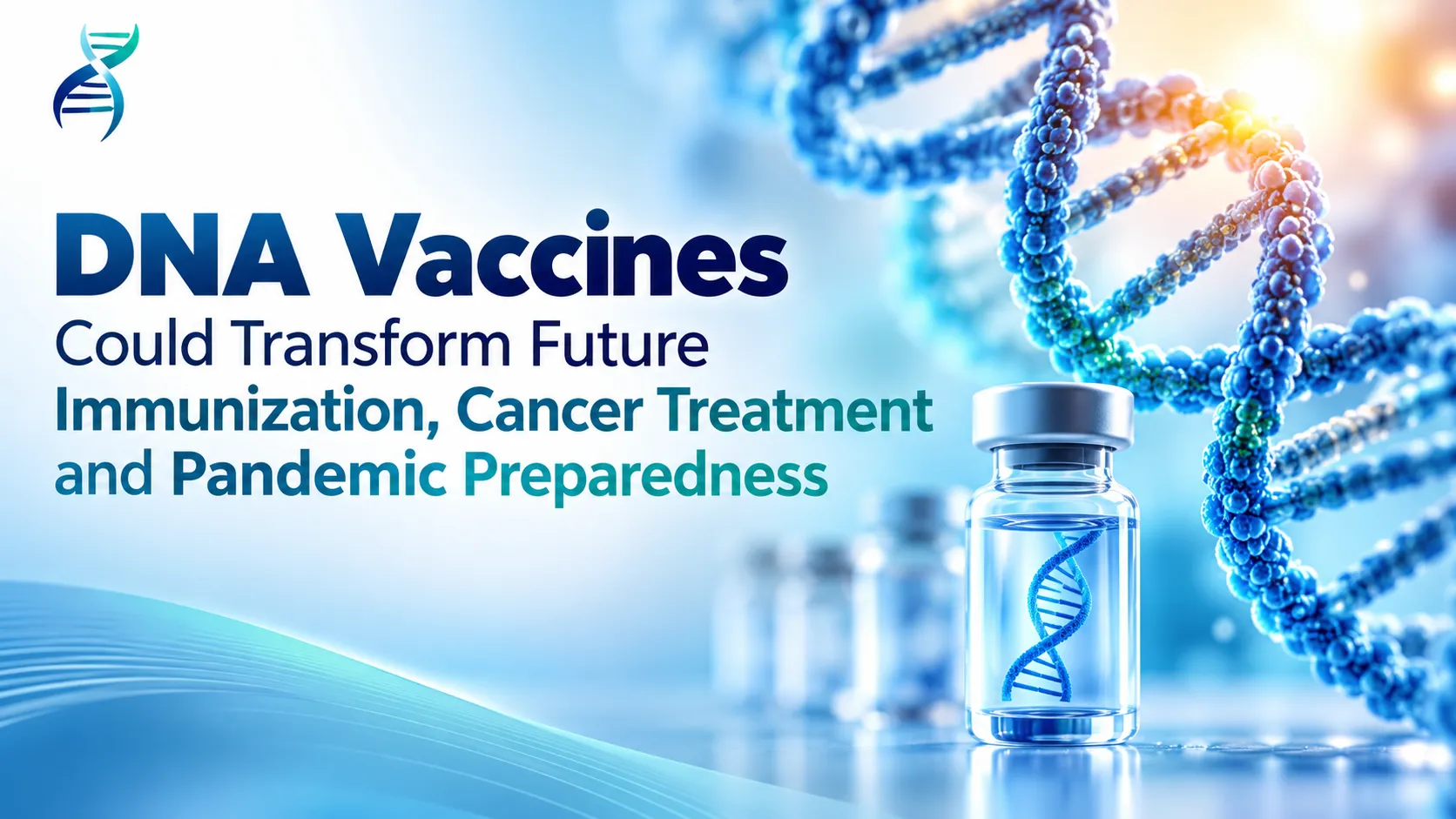 DNA Vaccines
Could Transform Future
Immunization, Cancer Treatment
and Pandemic Preparedness